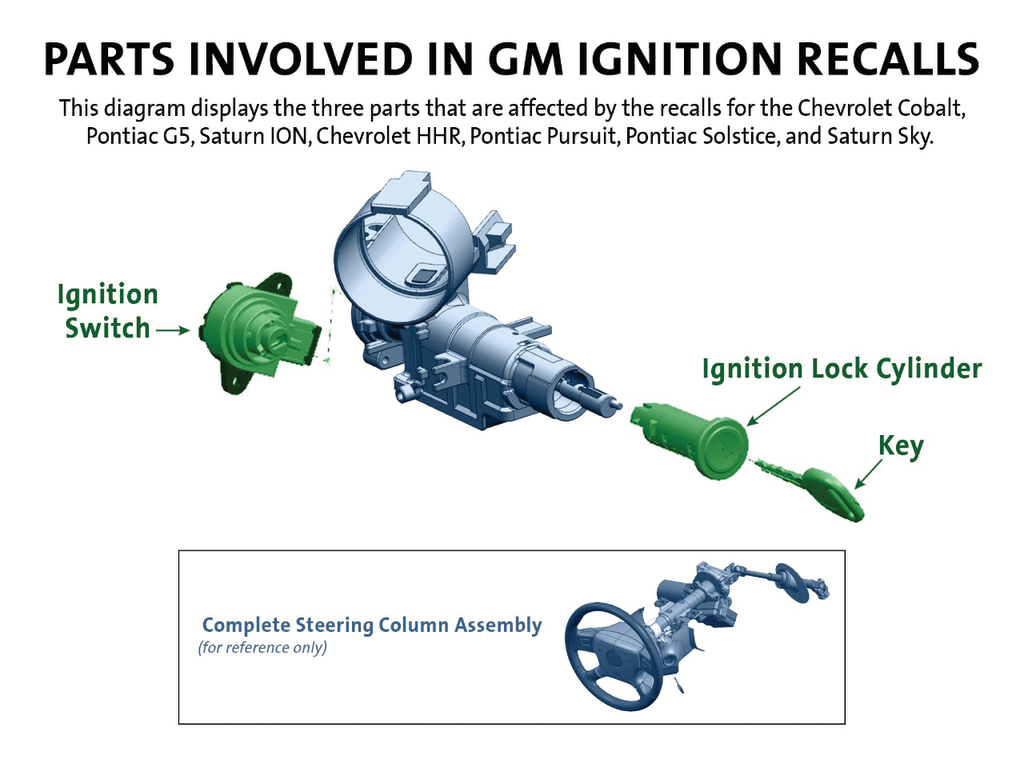 PARTS INVOLVED IN GM IGNITION RECALLS

This diagram displays the three parts that are affected by the recalls for the Chevrolet Cobalt, Pontiac G5, Saturn ION, Chevrolet HHR, Pontiac Pursuit, Pontiac Solstice, and Saturn Sky.

Ignition Switch

Ignition Lock Cylinder

Key

Complete Steering Column Assembly
(for reference only)